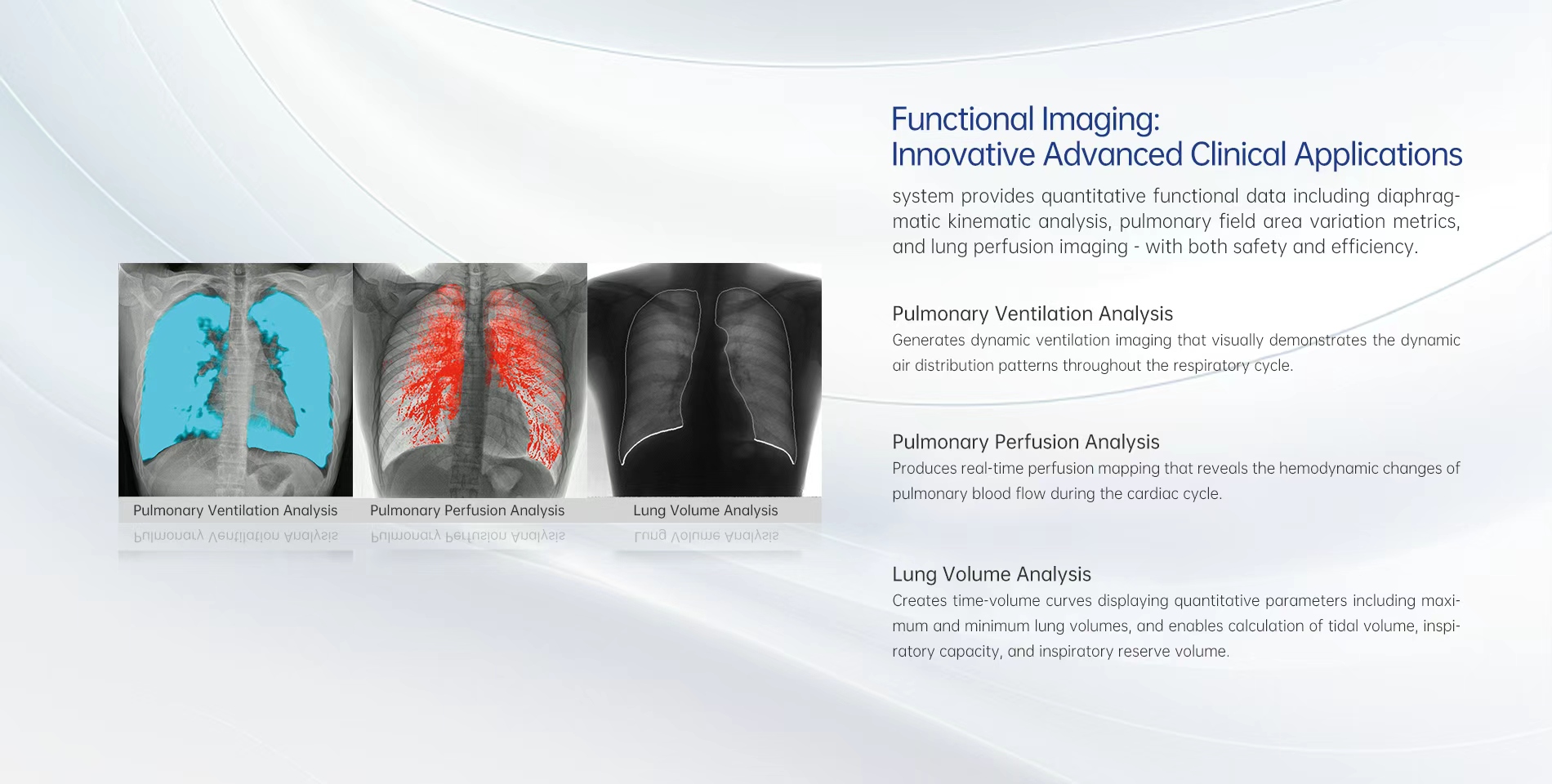 Pulmonary Ventilation Analysis

Pulmonary Perfusion Analysis

Lung Volume Analysis

Functional Imaging:
Innovative Advanced Clinical Applications

system provides quantitative functional data including diaphragmatic kinematic analysis, pulmonary field area variation metrics, and lung perfusion imaging - with both safety and efficiency.

Pulmonary Ventilation Analysis
Generates dynamic ventilation imaging that visually demonstrates the dynamic air distribution patterns throughout the respiratory cycle.

Pulmonary Perfusion Analysis
Produces real-time perfusion mapping that reveals the hemodynamic changes of pulmonary blood flow during the cardiac cycle.

Lung Volume Analysis
Creates time-volume curves displaying quantitative parameters including maximum and minimum lung volumes, and enables calculation of tidal volume, inspiratory capacity, and inspiratory reserve volume.